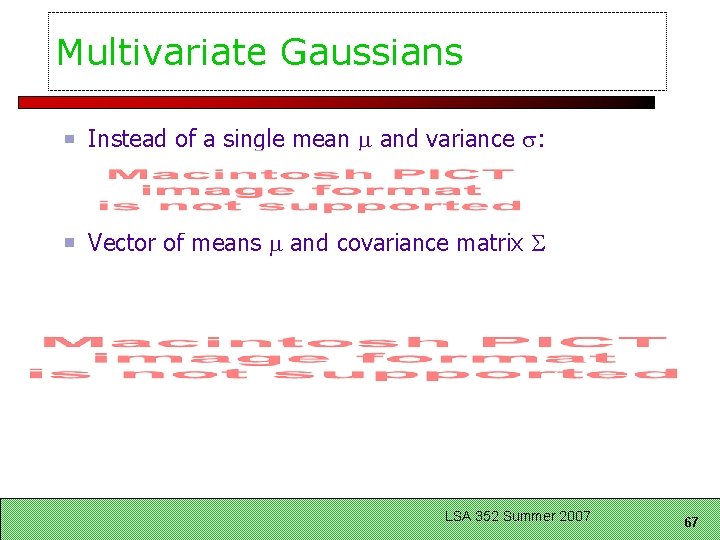 Multivariate Gaussians

Instead of a single mean $\mu$ and variance $\sigma$:

Macintosh PICT image format is not supported

Vector of means $\mu$ and covariance matrix $\Sigma$

Macintosh PICT image format is not supported

LSA 352 Summer 2007

67